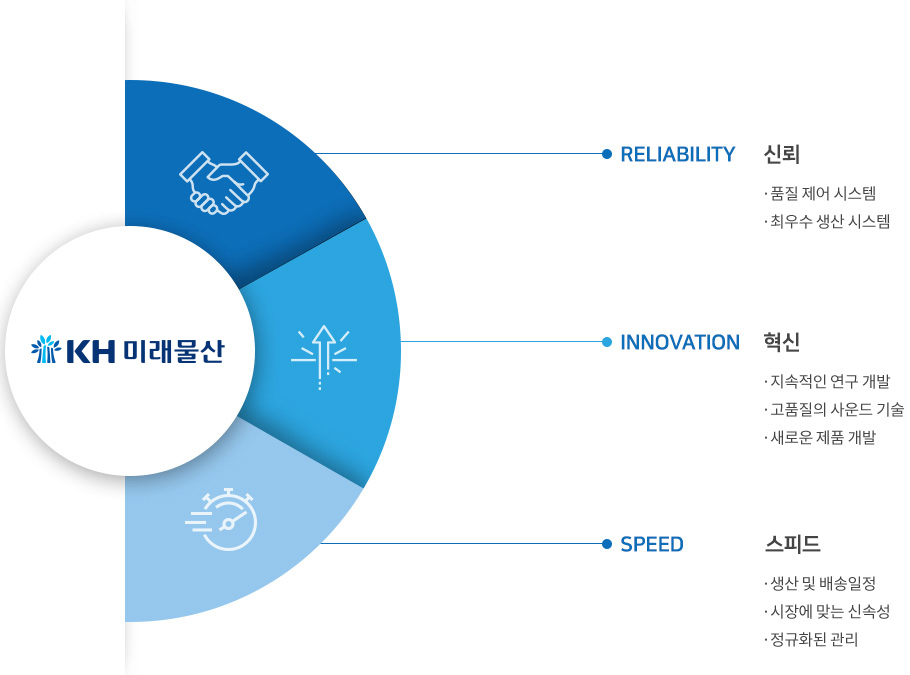 KH 미래물산

RELIABILITY 신뢰

· 품질 제어 시스템
· 최우수 생산 시스템

INNOVATION 혁신

· 지속적인 연구 개발
· 고품질의 사운드 기술
· 새로운 제품 개발

SPEED 스피드

· 생산 및 배송일정
· 시장에 맞는 신속성
· 정규화된 관리